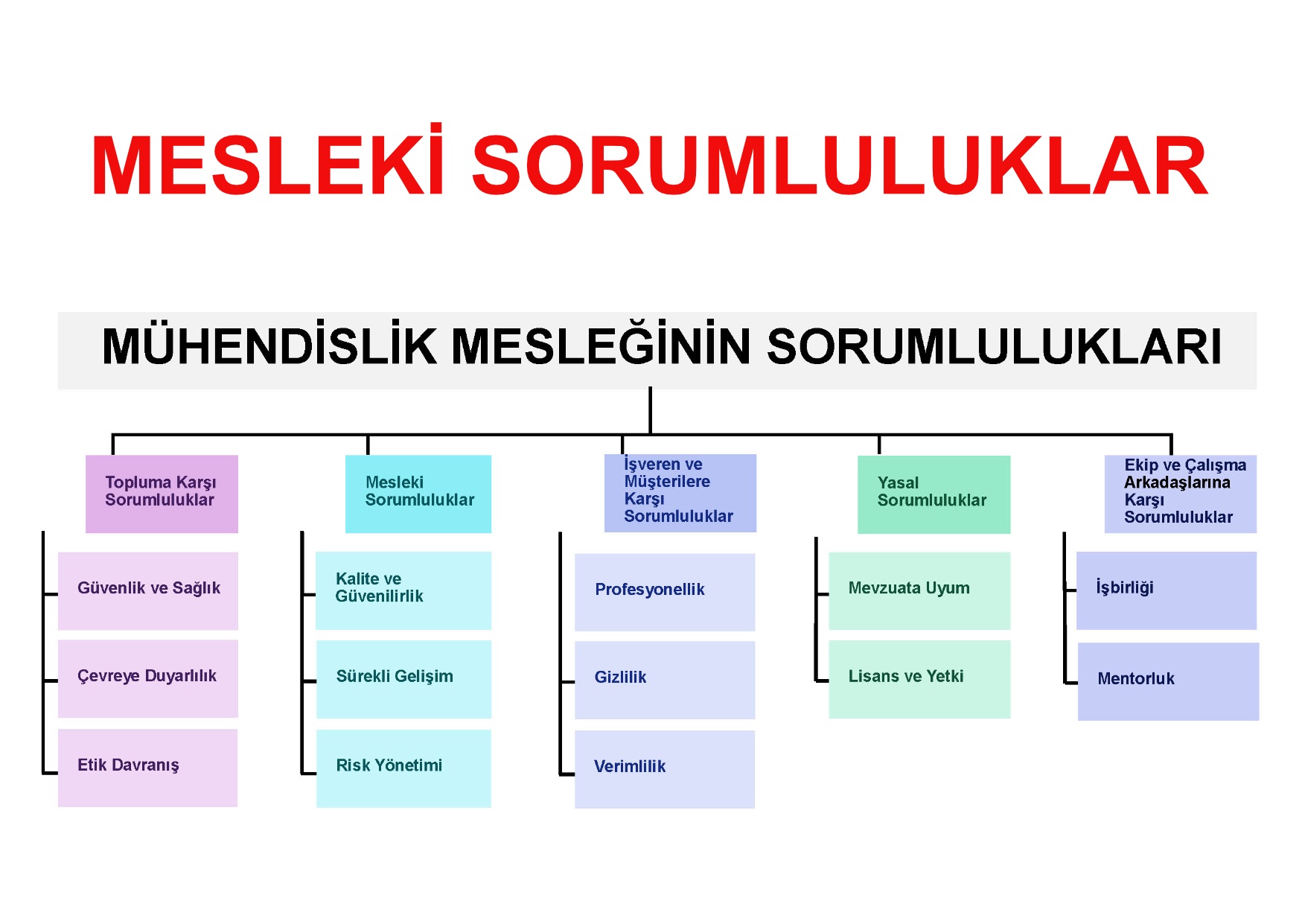 MESLEKİ SORUMLULUKLAR

MÜHENDİSLİK MESLEĞİNİN SORUMLULUKLARI

Topluma Karşı Sorumluluklar

Güvenlik ve Sağlık

Çevreye Duyarlılık

Etik Davranış

Mesleki Sorumluluklar

Kalite ve Güvenilirlik

Sürekli Gelişim

Risk Yönetimi

İşveren ve Müşterilere Karşı Sorumluluklar

Profesyonellik

Gizlilik

Verimlilik

Yasal Sorumluluklar

Mevzuata Uyum

Lisans ve Yetki

Ekip ve Çalışma Arkadaşlarına Karşı Sorumluluklar

İşbirliği

Mentorluk